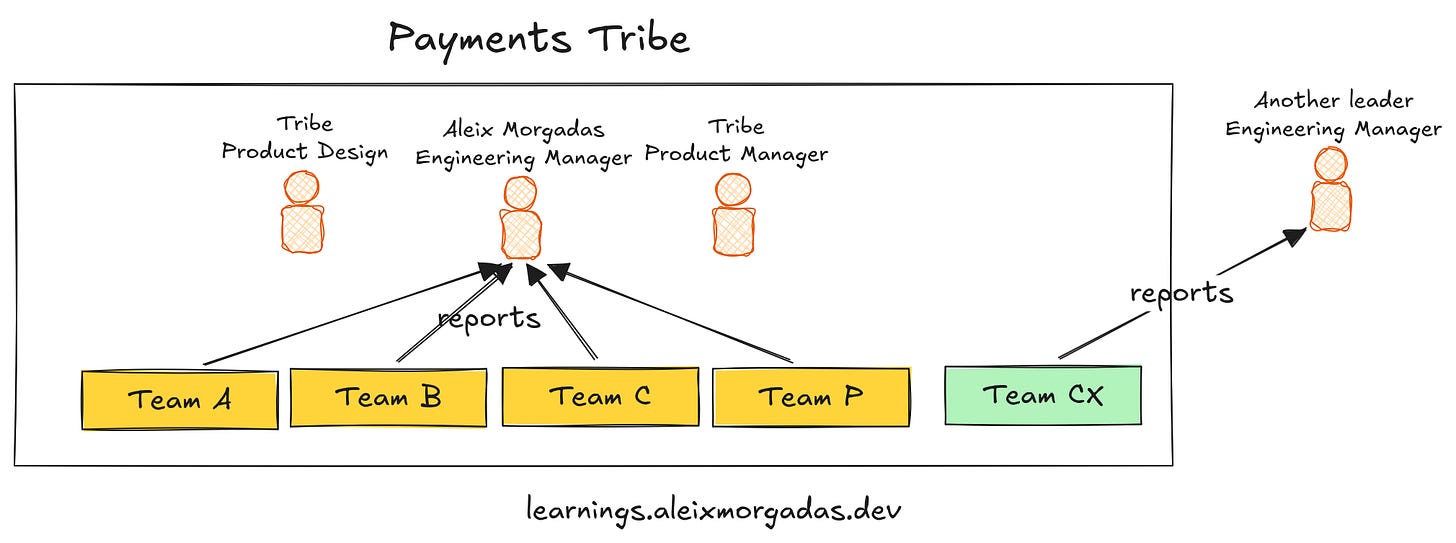 Payments Tribe

Tribe
Product Design

Aleix Morgadas
Engineering Manager

Tribe
Product Manager

Another leader
Engineering Manager

reports

reports

Team A

Team B

Team C

Team P

Team CX

learnings.aleixmorgadas.dev